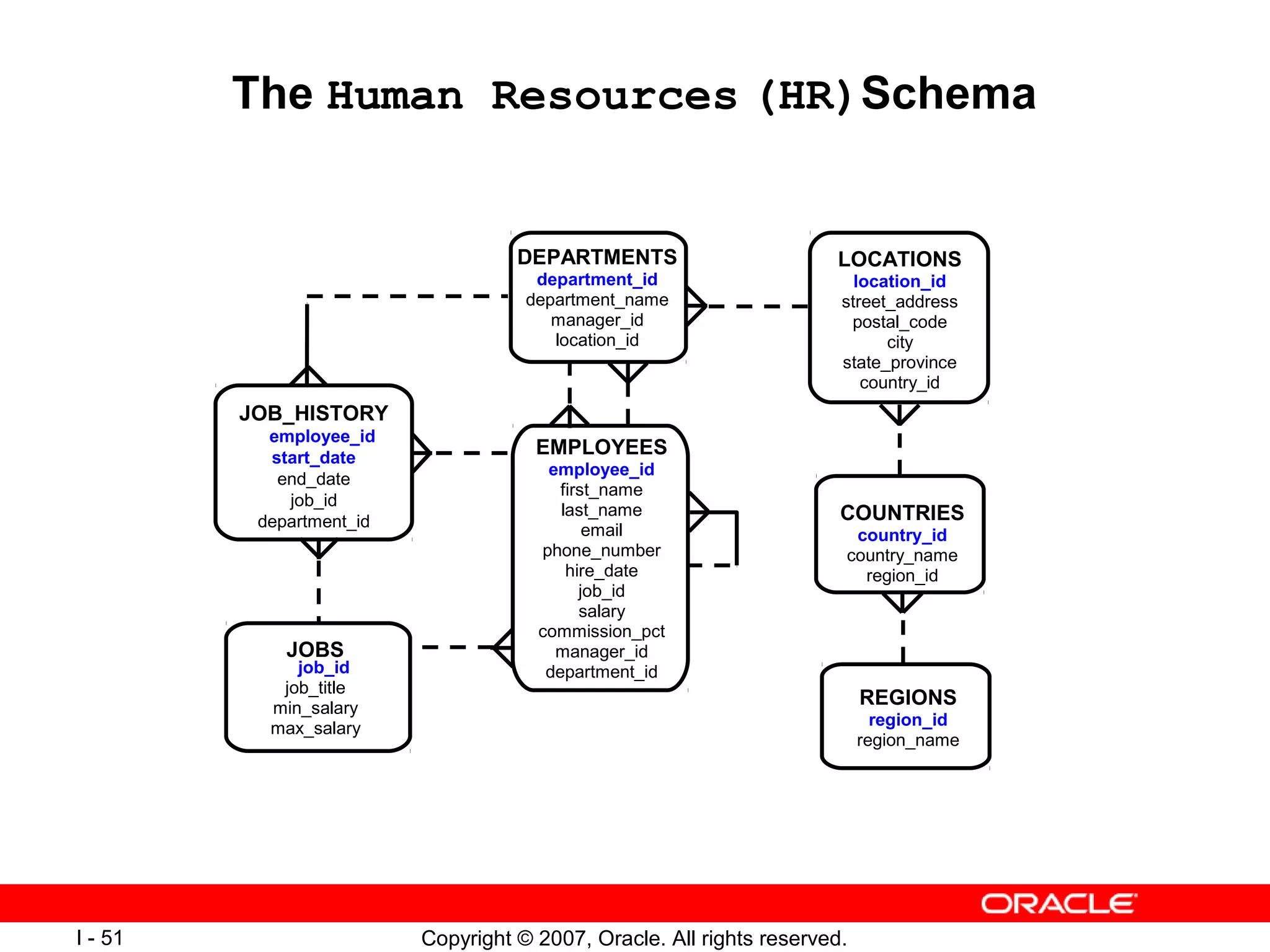 The Human Resources (HR) Schema

DEPARTMENTS
department_id
department_name
manager_id
location_id

LOCATIONS
location_id
street_address
postal_code
city
state_province
country_id

JOB_HISTORY
employee_id
start_date
end_date
job_id
department_id

EMPLOYEES
employee_id
first_name
last_name
email
phone_number
hire_date
job_id
salary
commission_pct
manager_id
department_id

COUNTRIES
country_id
country_name
region_id

JOBS
job_id
job_title
min_salary
max_salary

REGIONS
region_id
region_name

ORACLE

I - 51

Copyright © 2007, Oracle. All rights reserved.